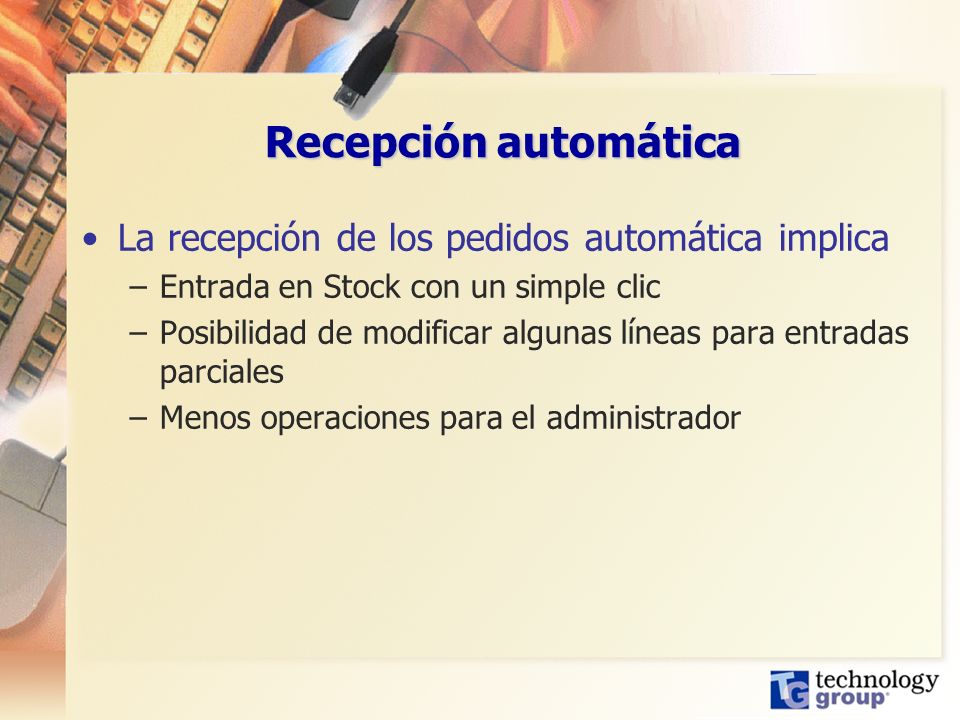 Recepción automática

• La recepción de los pedidos automática implica
– Entrada en Stock con un simple clic
– Posibilidad de modificar algunas líneas para entradas parciales
– Menos operaciones para el administrador

TG technology group